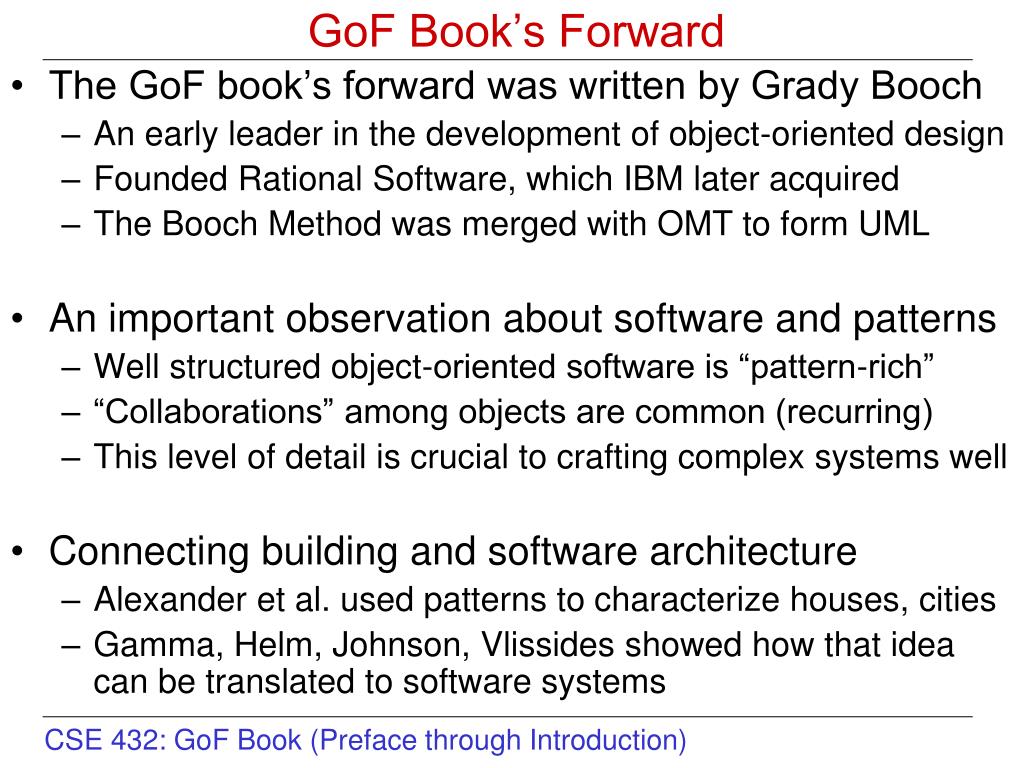 GoF Book’s Forward

• The GoF book’s forward was written by Grady Booch
– An early leader in the development of object-oriented design
– Founded Rational Software, which IBM later acquired
– The Booch Method was merged with OMT to form UML

• An important observation about software and patterns
– Well structured object-oriented software is “pattern-rich”
– “Collaborations” among objects are common (recurring)
– This level of detail is crucial to crafting complex systems well

• Connecting building and software architecture
– Alexander et al. used patterns to characterize houses, cities
– Gamma, Helm, Johnson, Vlissides showed how that idea can be translated to software systems

CSE 432: GoF Book (Preface through Introduction)